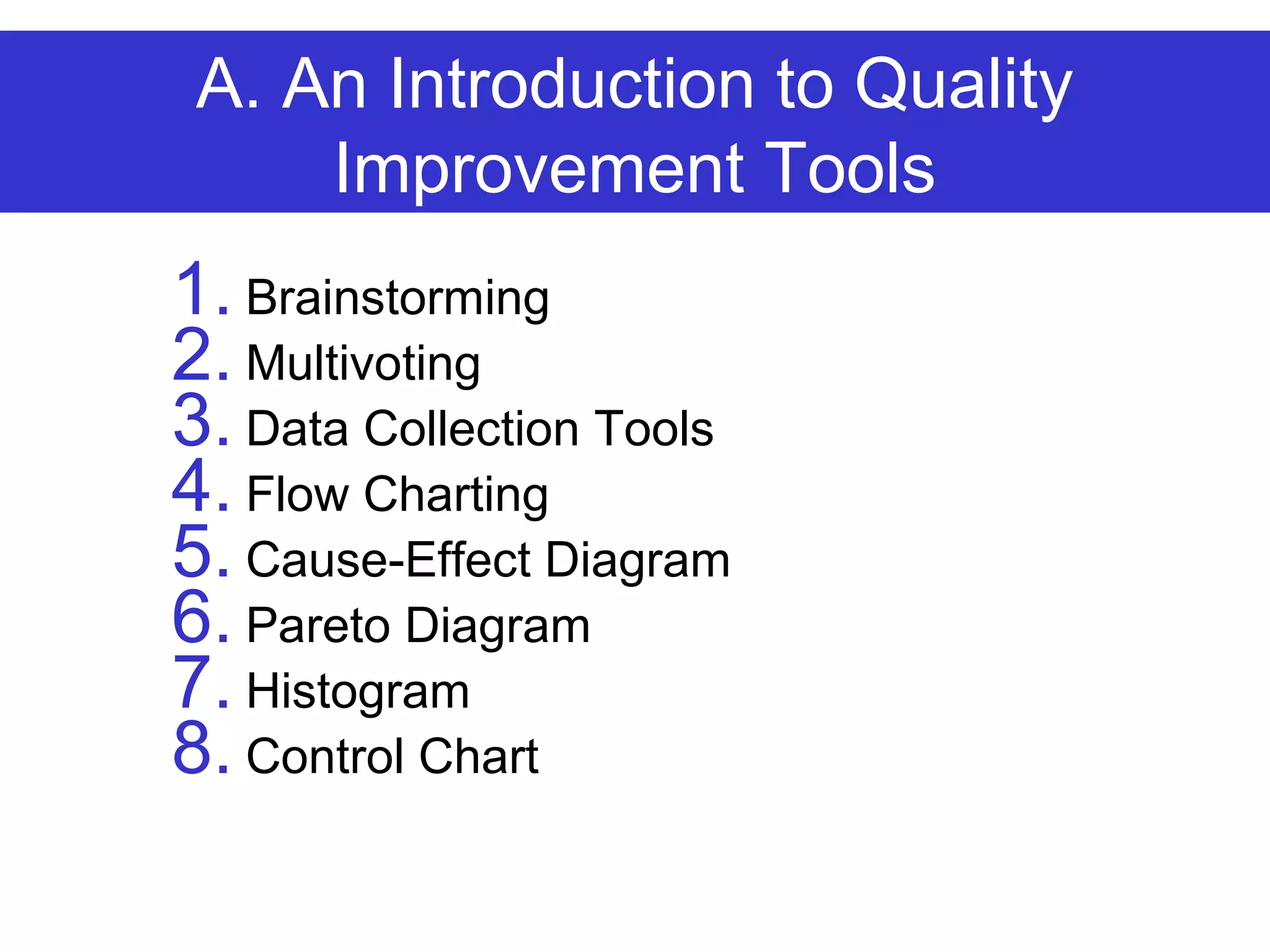 A. An Introduction to Quality Improvement Tools

1. Brainstorming
2. Multivoting
3. Data Collection Tools
4. Flow Charting
5. Cause-Effect Diagram
6. Pareto Diagram
7. Histogram
8. Control Chart